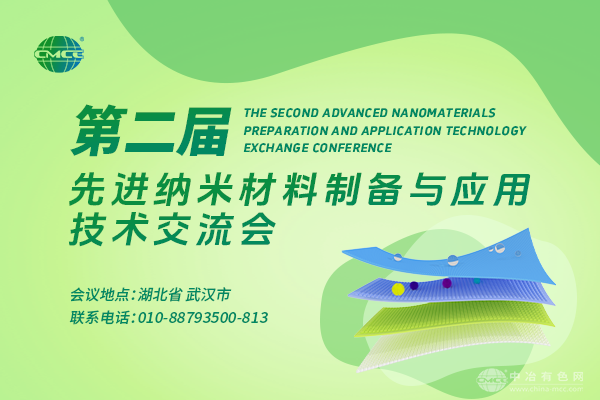 CMCC

第二届

THE SECOND ADVANCED NANOMATERIALS PREPARATION AND APPLICATION TECHNOLOGY EXCHANGE CONFERENCE

先进纳米材料制备与应用技术交流会

会议地点：湖北省 武汉市
联系电话：010-88793500-813

CMCC 中冶有色网
www.china-mcc.com